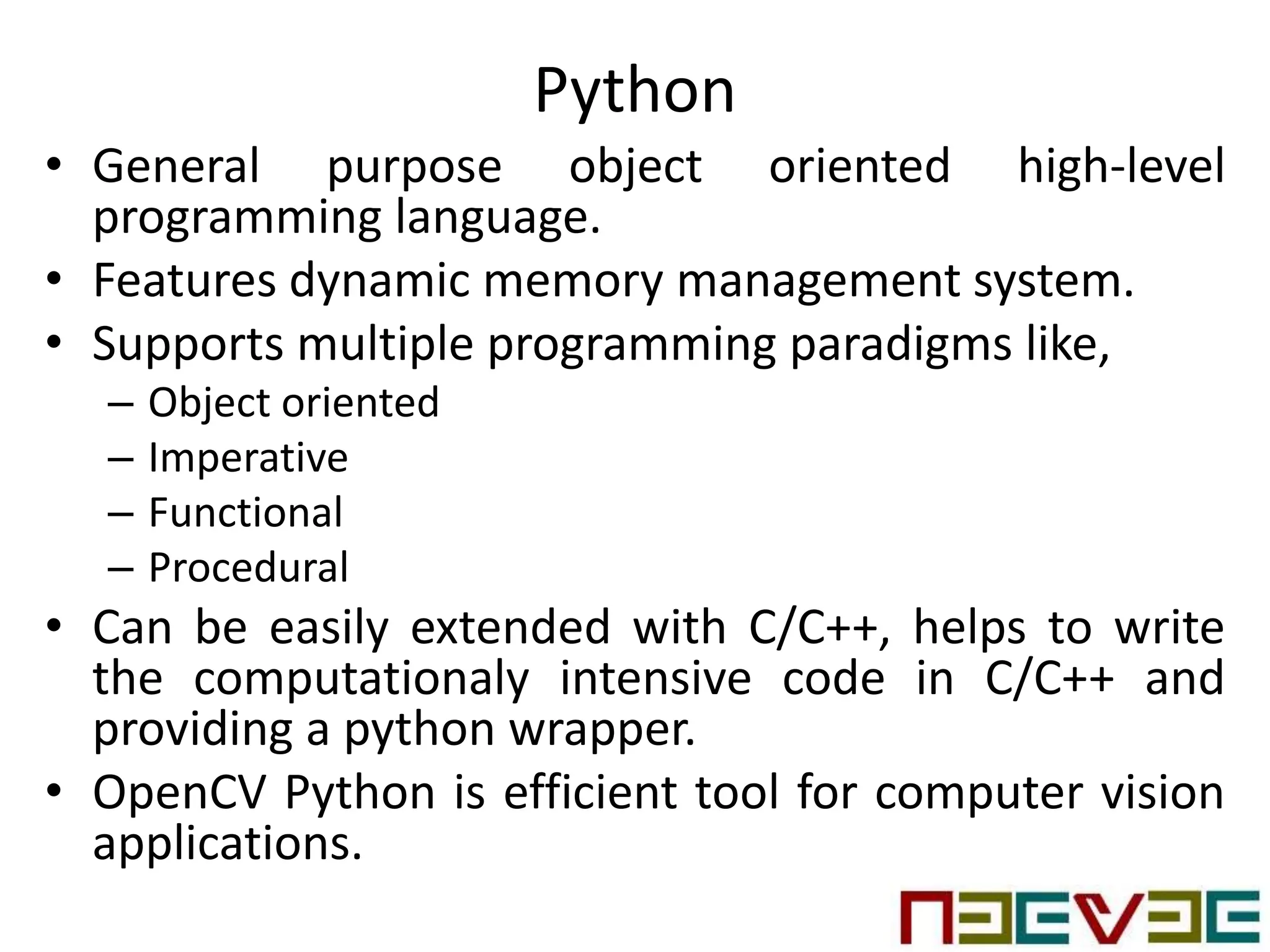 Python

• General purpose object oriented high-level programming language.
• Features dynamic memory management system.
• Supports multiple programming paradigms like,
– Object oriented
– Imperative
– Functional
– Procedural
• Can be easily extended with C/C++, helps to write the computationaly intensive code in C/C++ and providing a python wrapper.
• OpenCV Python is efficient tool for computer vision applications.

NEEVEE